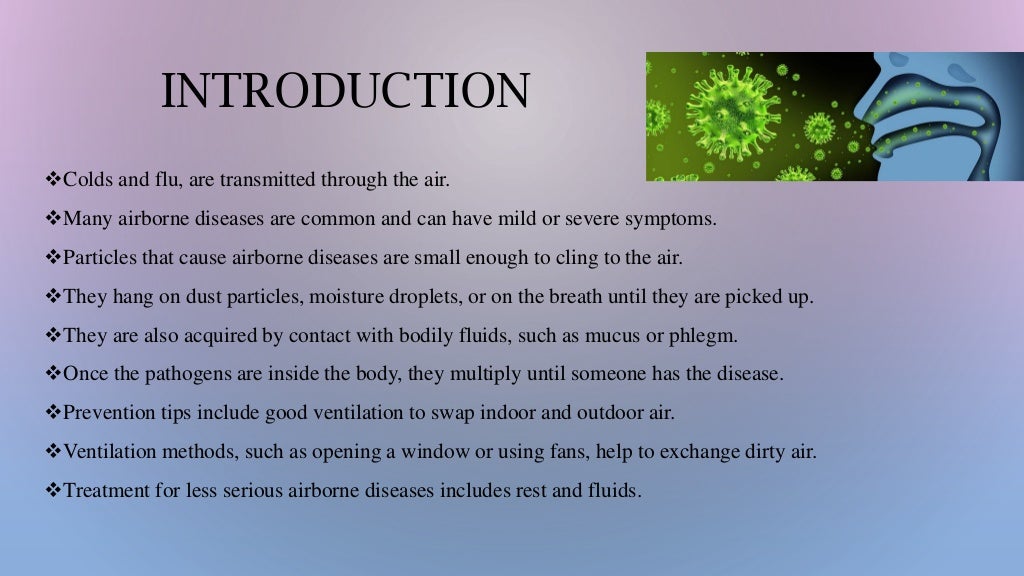 INTRODUCTION

❖Colds and flu, are transmitted through the air.

❖Many airborne diseases are common and can have mild or severe symptoms.

❖Particles that cause airborne diseases are small enough to cling to the air.

❖They hang on dust particles, moisture droplets, or on the breath until they are picked up.

❖They are also acquired by contact with bodily fluids, such as mucus or phlegm.

❖Once the pathogens are inside the body, they multiply until someone has the disease.

❖Prevention tips include good ventilation to swap indoor and outdoor air.

❖Ventilation methods, such as opening a window or using fans, help to exchange dirty air.

❖Treatment for less serious airborne diseases includes rest and fluids.